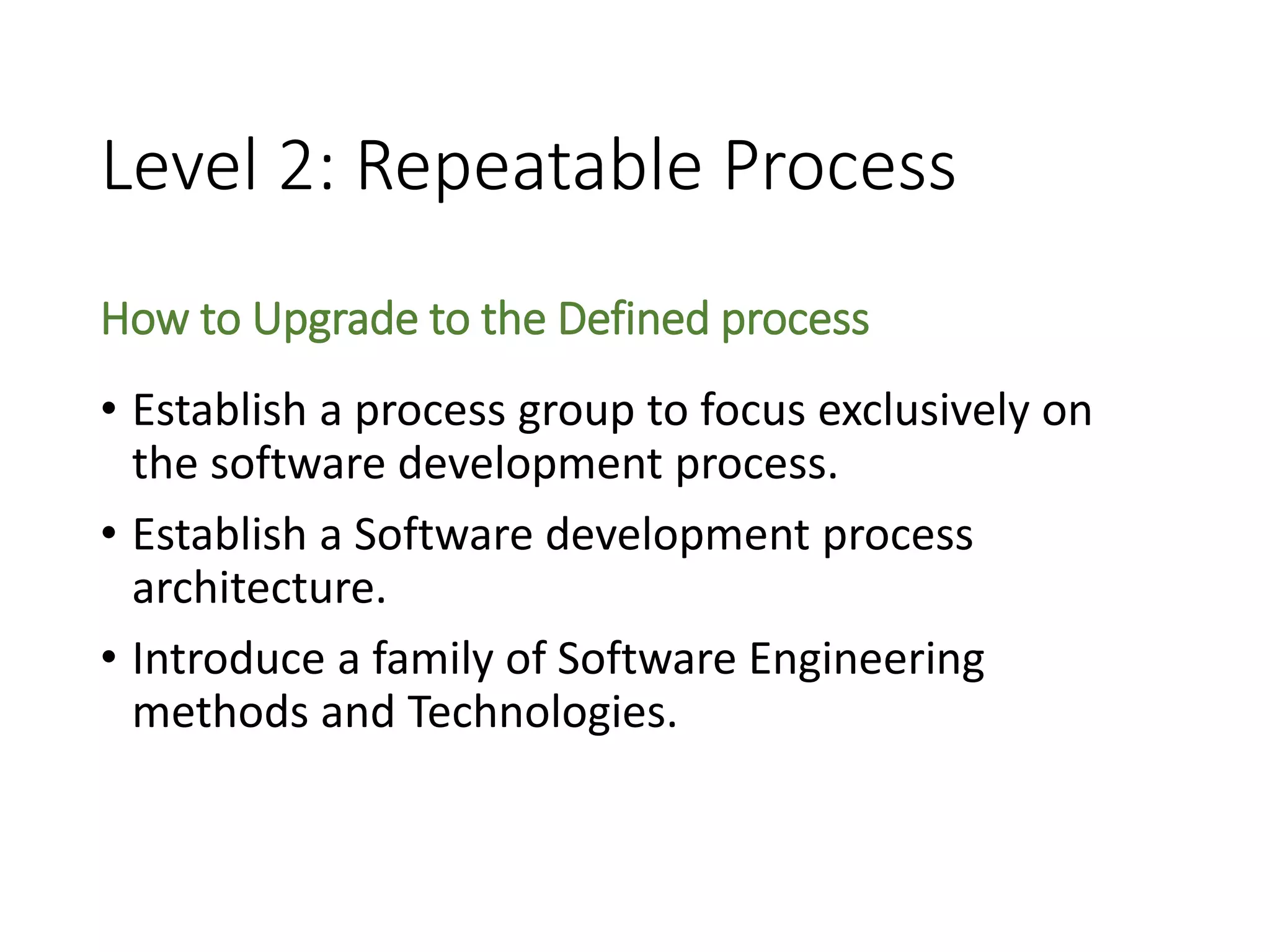 Level 2: Repeatable Process

How to Upgrade to the Defined process

• Establish a process group to focus exclusively on the software development process.
• Establish a Software development process architecture.
• Introduce a family of Software Engineering methods and Technologies.